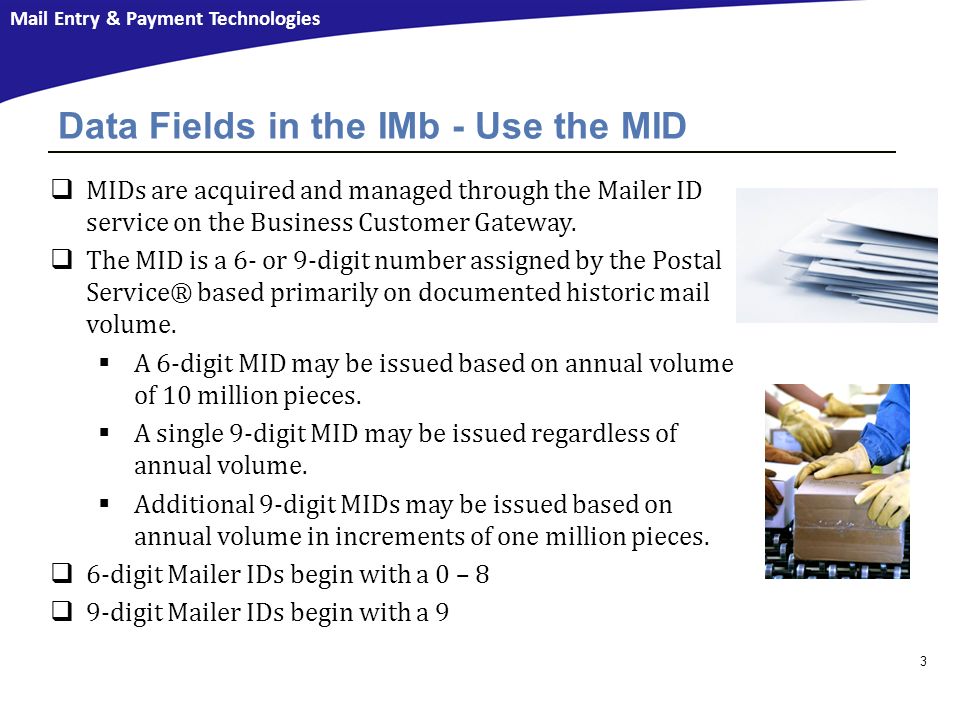 Mail Entry & Payment Technologies

Data Fields in the IMb - Use the MID

❑ MIDs are acquired and managed through the Mailer ID service on the Business Customer Gateway.

❑ The MID is a 6- or 9-digit number assigned by the Postal Service® based primarily on documented historic mail volume.

▪ A 6-digit MID may be issued based on annual volume of 10 million pieces.

▪ A single 9-digit MID may be issued regardless of annual volume.

▪ Additional 9-digit MIDs may be issued based on annual volume in increments of one million pieces.

❑ 6-digit Mailer IDs begin with a 0 – 8

❑ 9-digit Mailer IDs begin with a 9

3